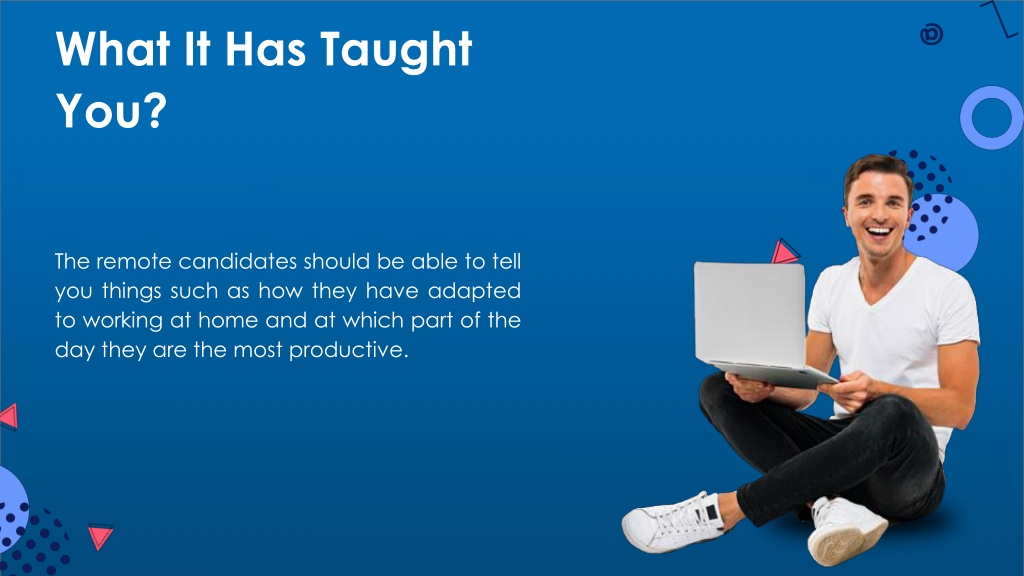 What It Has Taught You?

The remote candidates should be able to tell you things such as how they have adapted to working at home and at which part of the day they are the most productive.